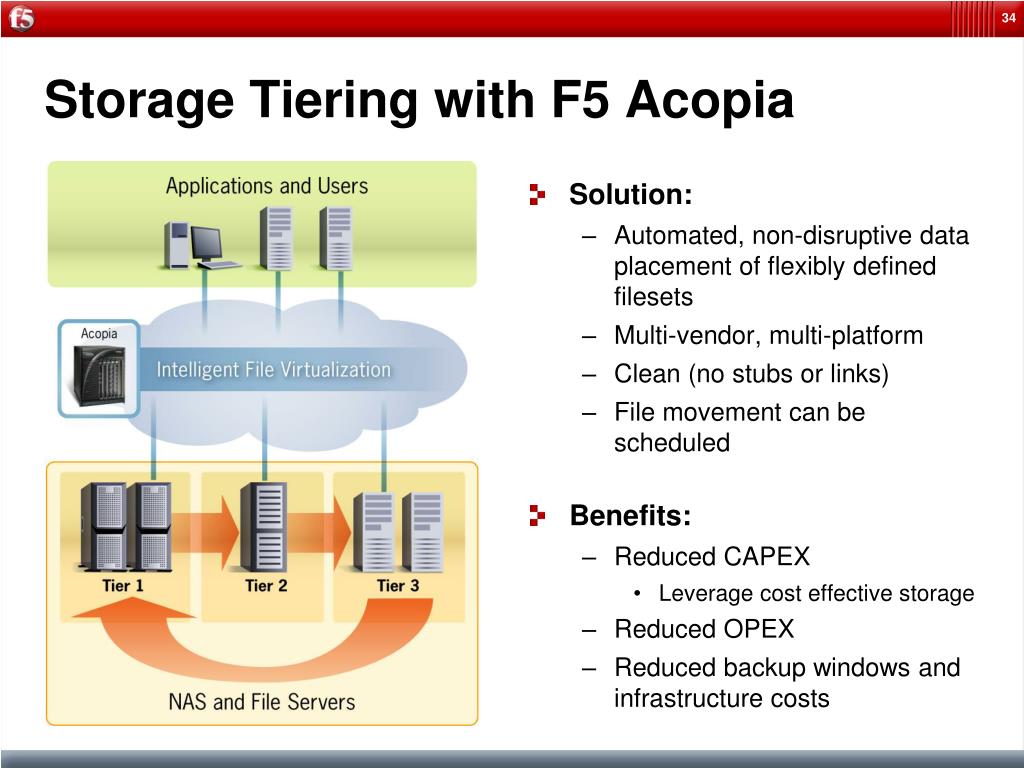 f5

34

Storage Tiering with F5 Acopia

Applications and Users

Acopia

Intelligent File Virtualization

Tier 1

Tier 2

Tier 3

NAS and File Servers

Solution:
– Automated, non-disruptive data placement of flexibly defined filesets
– Multi-vendor, multi-platform
– Clean (no stubs or links)
– File movement can be scheduled

Benefits:
– Reduced CAPEX
• Leverage cost effective storage
– Reduced OPEX
– Reduced backup windows and infrastructure costs